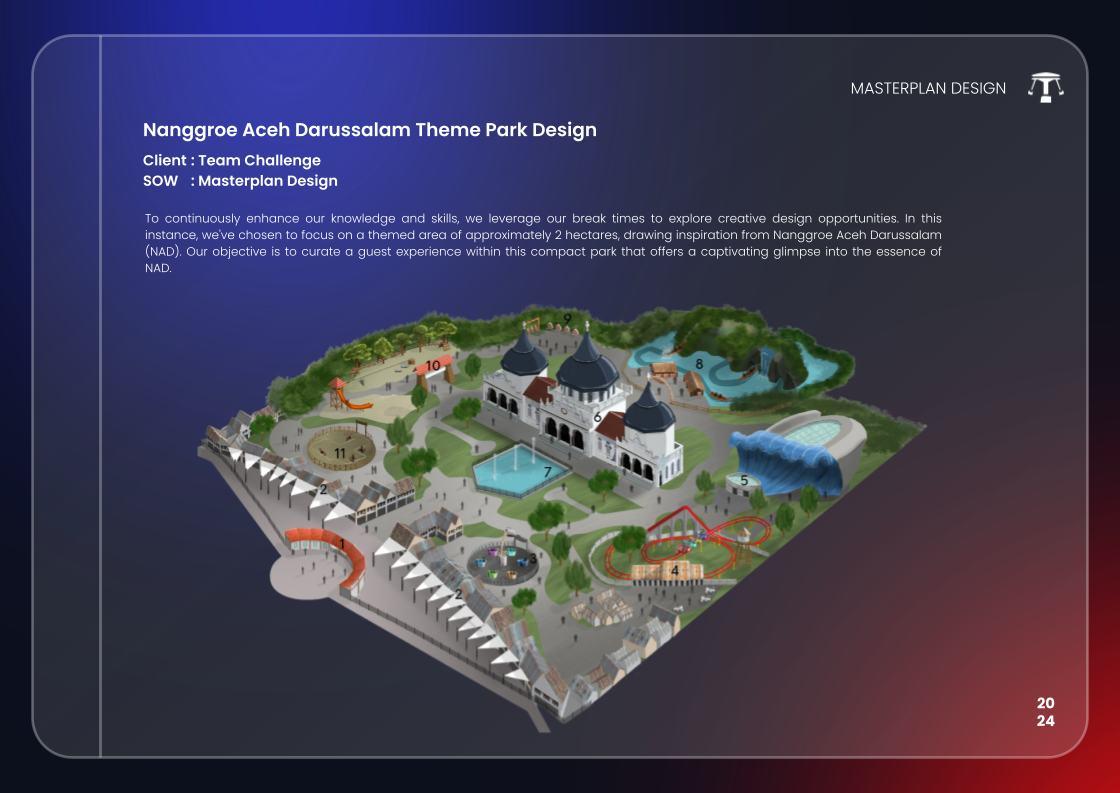 MASTERPLAN DESIGN

Nanggroe Aceh Darussalam Theme Park Design

Client : Team Challenge
SOW : Masterplan Design

To continuously enhance our knowledge and skills, we leverage our break times to explore creative design opportunities. In this instance, we've chosen to focus on a themed area of approximately 2 hectares, drawing inspiration from Nanggroe Aceh Darussalam (NAD). Our objective is to curate a guest experience within this compact park that offers a captivating glimpse into the essence of NAD.

9
10
8
6
11
7
5
2
1
3
4
2

20
24